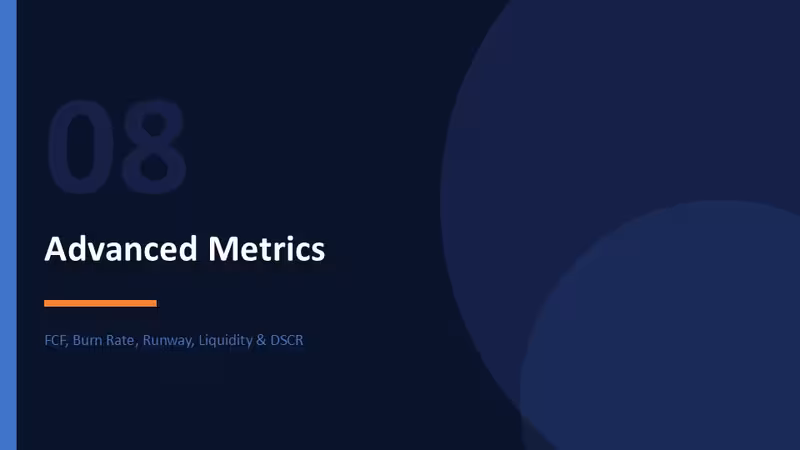 08

Advanced Metrics

FCF, Burn Rate, Runway, Liquidity & DSCR